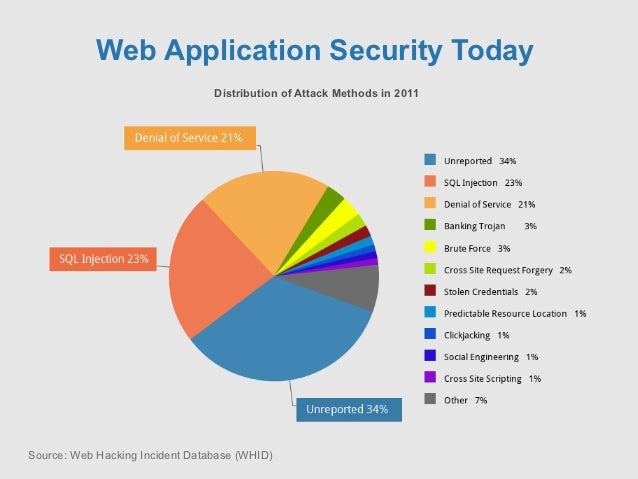 Web Application Security Today

Distribution of Attack Methods in 2011

Denial of Service 21%

SQL Injection 23%

Unreported 34%

Unreported 34%
SQL Injection 23%
Denial of Service 21%
Banking Trojan 3%
Brute Force 3%
Cross Site Request Forgery 2%
Stolen Credentials 2%
Predictable Resource Location 1%
Clickjacking 1%
Social Engineering 1%
Cross Site Scripting 1%
Other 7%

Source: Web Hacking Incident Database (WHID)